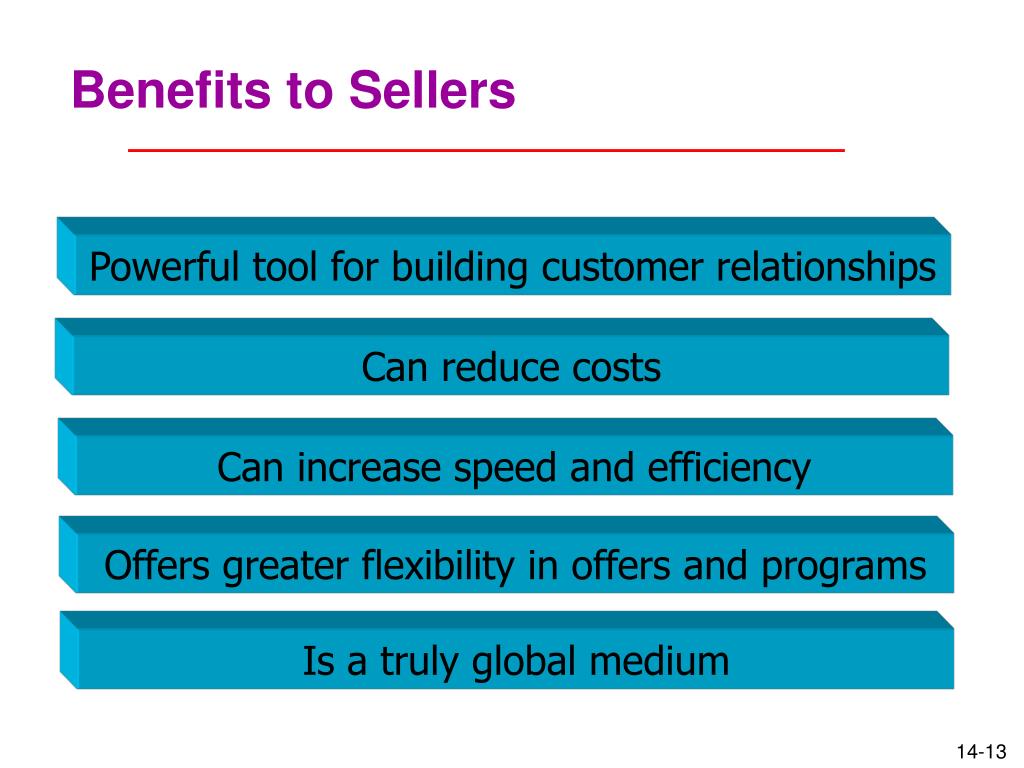 Benefits to Sellers

Powerful tool for building customer relationships

Can reduce costs

Can increase speed and efficiency

Offers greater flexibility in offers and programs

Is a truly global medium

14-13